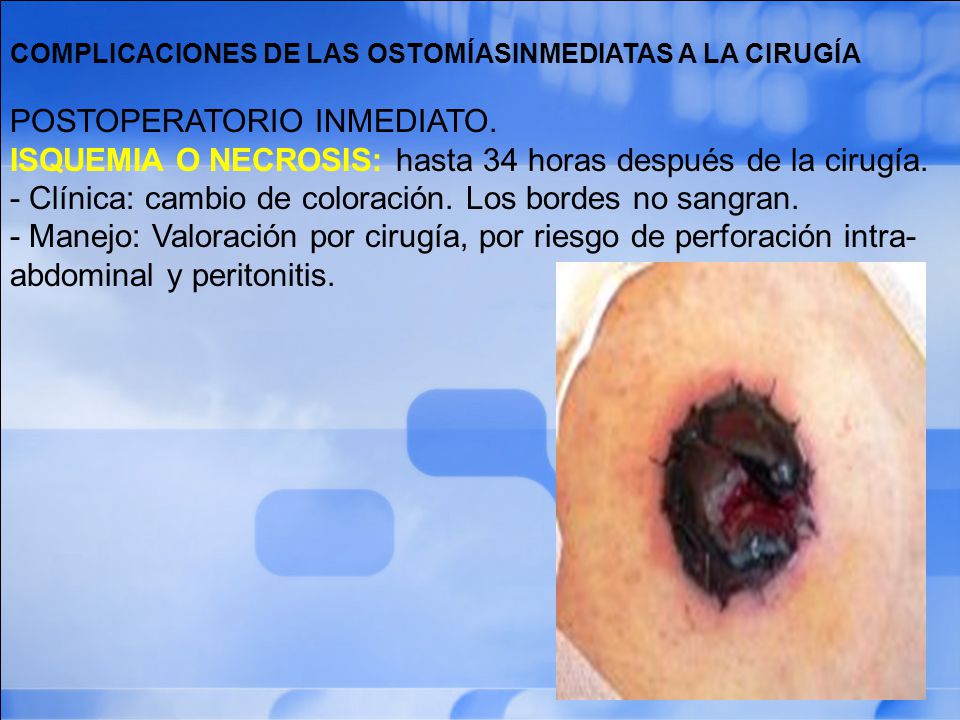 COMPLICACIONES DE LAS OSTOMÍASINMEDIATAS A LA CIRUGÍA

POSTOPERATORIO INMEDIATO.
ISQUEMIA O NECROSIS: hasta 34 horas después de la cirugía.
- Clínica: cambio de coloración. Los bordes no sangran.
- Manejo: Valoración por cirugía, por riesgo de perforación intra-abdominal y peritonitis.